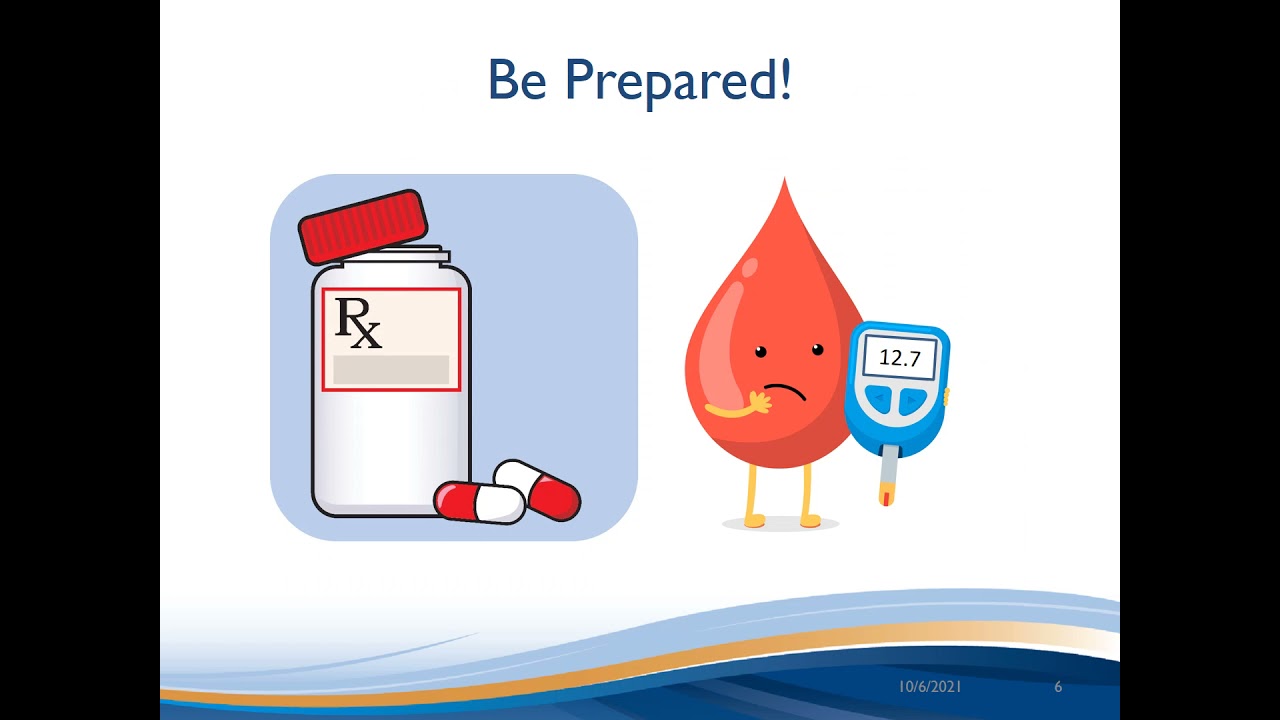 Be Prepared!

Rx

12.7

10/6/2021 6